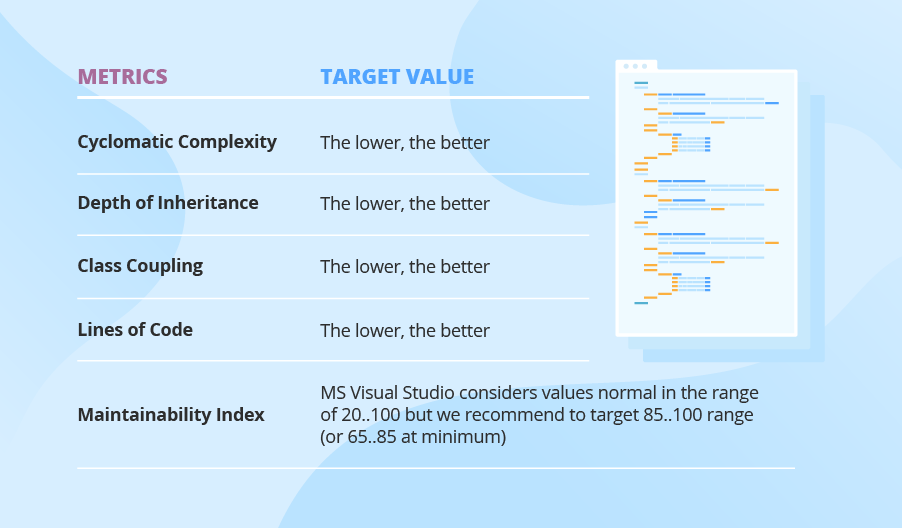 | METRICS | TARGET VALUE |
|---|---|
| Cyclomatic Complexity | The lower, the better |
| Depth of Inheritance | The lower, the better |
| Class Coupling | The lower, the better |
| Lines of Code | The lower, the better |
| Maintainability Index | MS Visual Studio considers values normal in the range of 20..100 but we recommend to target 85..100 range (or 65..85 at minimum) |